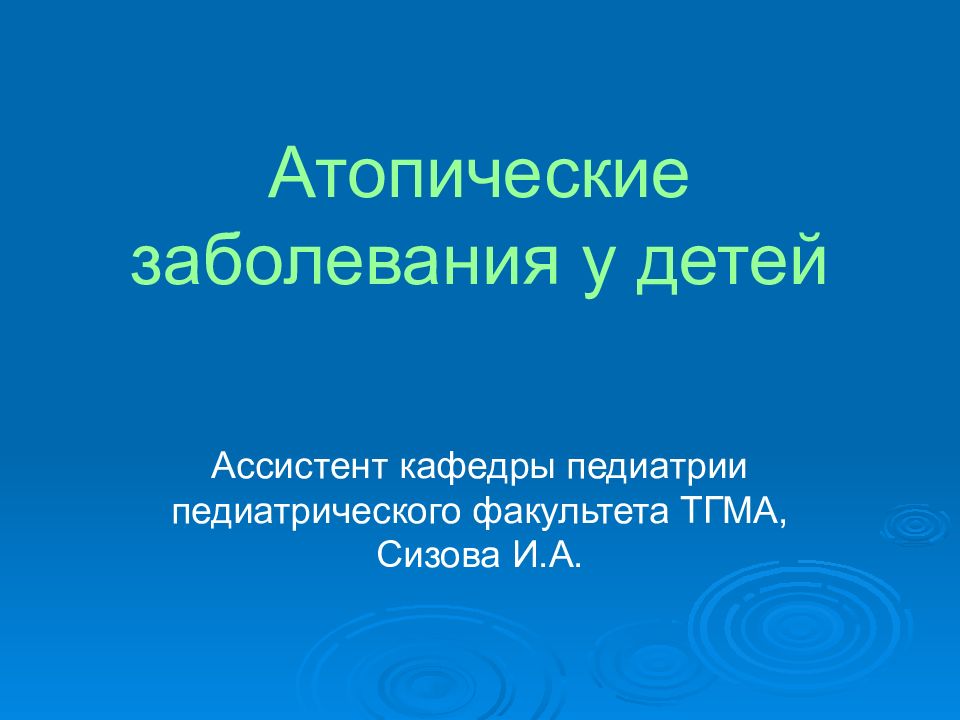 Атопические заболевания у детей

Ассистент кафедры педиатрии педиатрического факультета ТГМА, Сизова И.А.